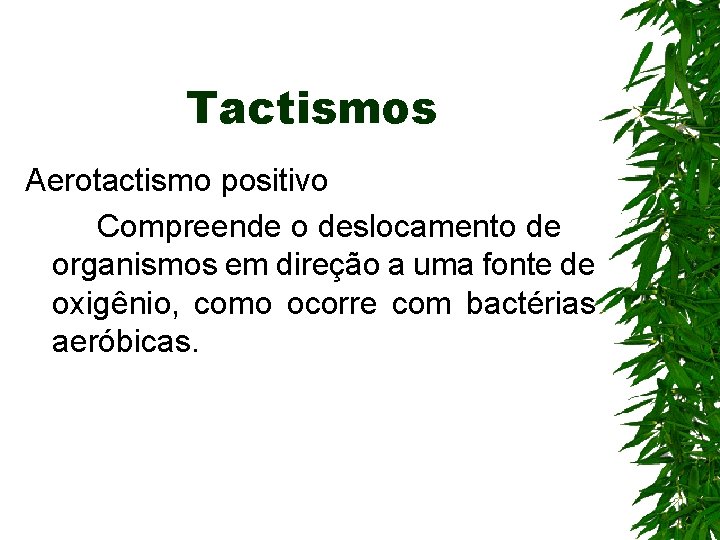 Tactismos

Aerotactismo positivo

Compreende o deslocamento de organismos em direção a uma fonte de oxigênio, como ocorre com bactérias aeróbicas.